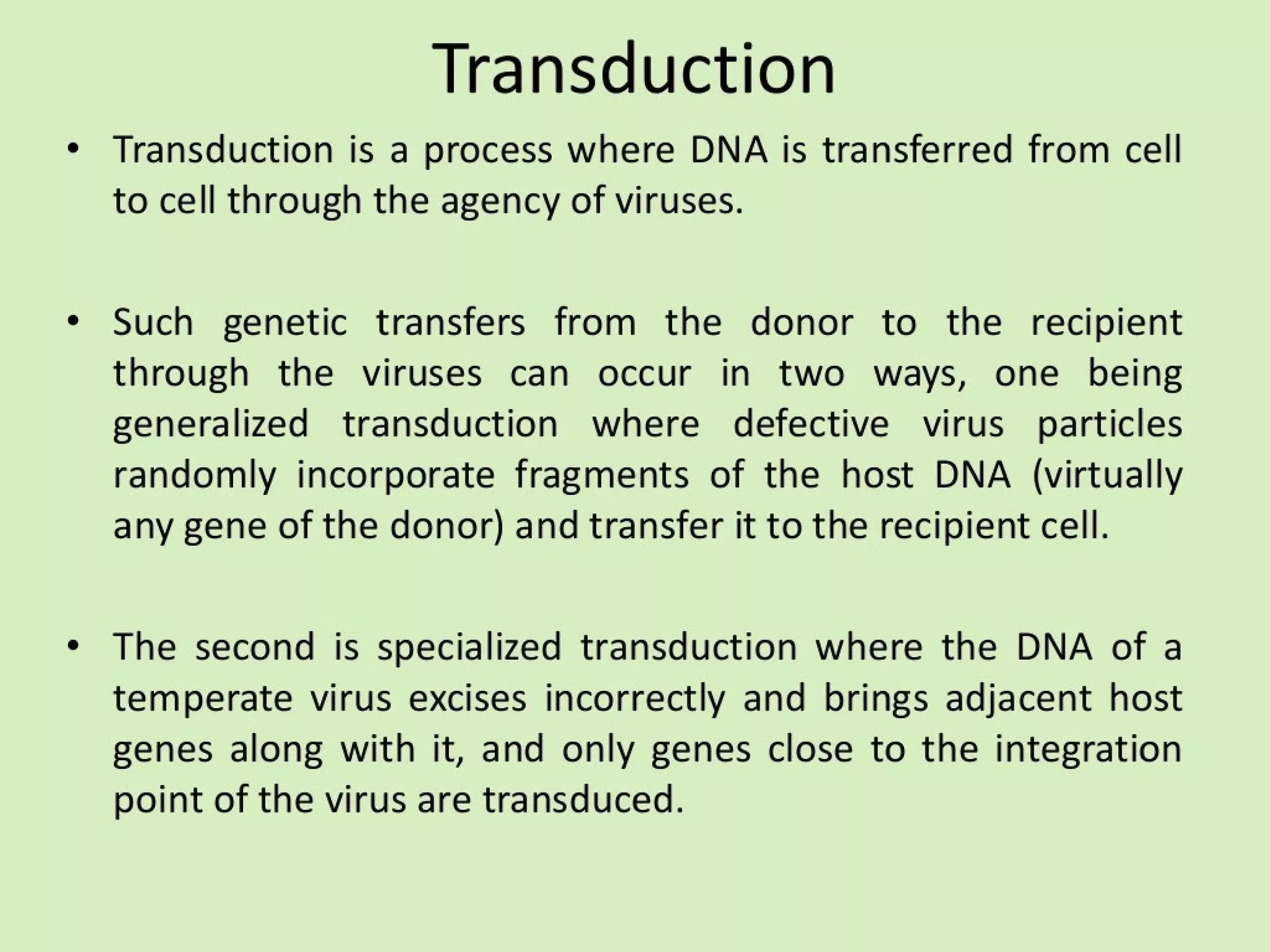 Transduction

• Transduction is a process where DNA is transferred from cell to cell through the agency of viruses.

• Such genetic transfers from the donor to the recipient through the viruses can occur in two ways, one being generalized transduction where defective virus particles randomly incorporate fragments of the host DNA (virtually any gene of the donor) and transfer it to the recipient cell.

• The second is specialized transduction where the DNA of a temperate virus excises incorrectly and brings adjacent host genes along with it, and only genes close to the integration point of the virus are transduced.